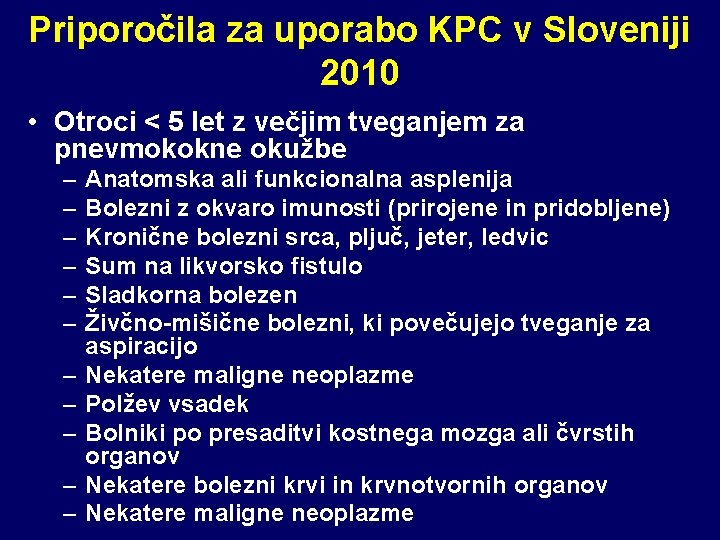 Priporočila za uporabo KPC v Sloveniji 2010

• Otroci < 5 let z večjim tveganjem za pnevmokokne okužbe
– Anatomska ali funkcionalna asplenija
– Bolezni z okvaro imunosti (prirojene in pridobljene)
– Kronične bolezni srca, pljuč, jeter, ledvic
– Sum na likvorsko fistulo
– Sladkorna bolezen
– Živčno-mišične bolezni, ki povečujejo tveganje za aspiracijo
– Nekatere maligne neoplazme
– Polžev vsadek
– Bolniki po presaditvi kostnega mozga ali čvrstih organov
– Nekatere bolezni krvi in krvnotvornih organov
– Nekatere maligne neoplazme